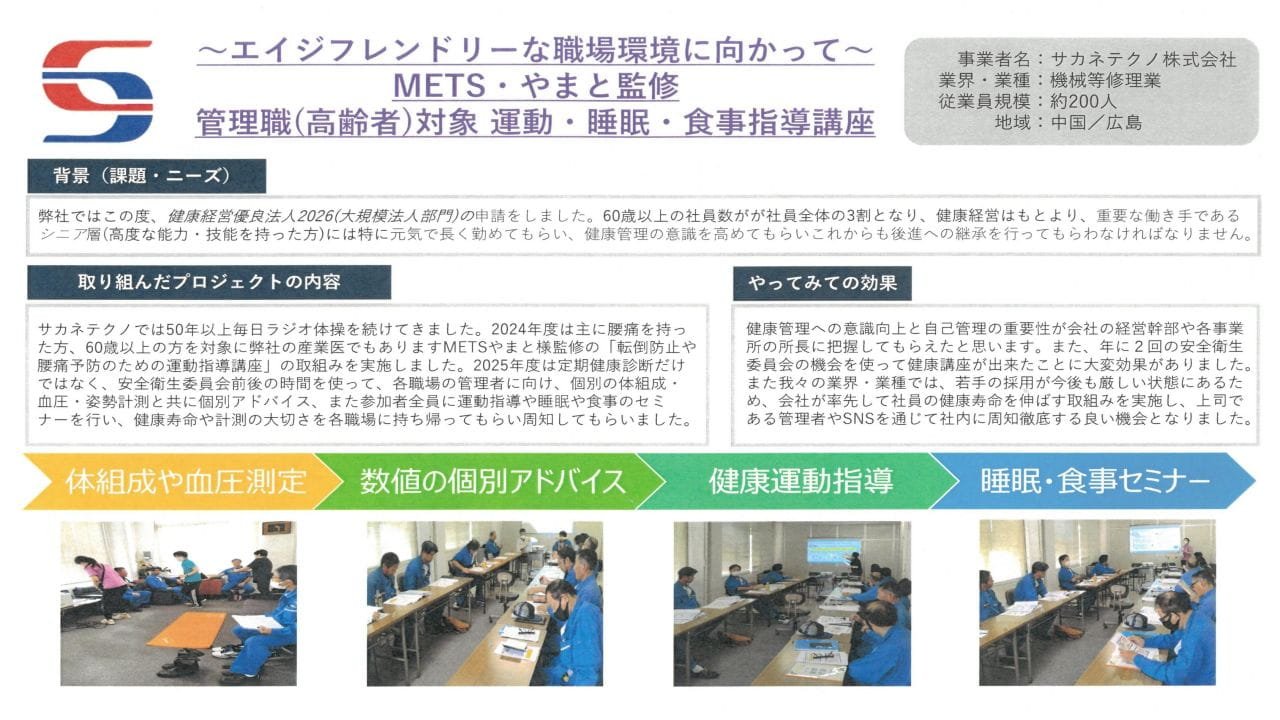 ～エイジフレンドリーな職場環境に向かって～
METS・やまと監修
管理職(高齢者)対象 運動・睡眠・食事指導講座

事業者名：サカネテクノ株式会社
業界・業種：機械等修理業
従業員規模：約200人
地域：中国／広島

背景（課題・ニーズ）

弊社ではこの度、健康経営優良法人2026(大規模法人部門)の申請をしました。60歳以上の社員数がが社員全体の3割となり、健康経営はもとより、重要な働き手であるシニア層(高度な能力・技能を持った方)には特に元気で長く勤めてもらい、健康管理の意識を高めてもらいこれからも後進への継承を行ってもらわなければなりません。

取り組んだプロジェクトの内容

サカネテクノでは50年以上毎日ラジオ体操を続けてきました。2024年度は主に腰痛を持った方、60歳以上の方を対象に弊社の産業医でもありますMETSやまと様監修の「転倒防止や腰痛予防のための運動指導講座」の取組みを実施しました。2025年度は定期健康診断だけではなく、安全衛生委員会前後の時間を使って、各職場の管理者に向け、個別の体組成・血圧・姿勢計測と共に個別アドバイス、また参加者全員に運動指導や睡眠や食事のセミナーを行い、健康寿命や計測の大切さを各職場に持ち帰ってもらい周知してもらいました。

やってみての効果

健康管理への意識向上と自己管理の重要性が会社の経営幹部や各事業所の所長に把握してもらえたと思います。また、年に２回の安全衛生委員会の機会を使って健康講座が出来たことに大変効果がありました。また我々の業界・業種では、若手の採用が今後も厳しい状態にあるため、会社が率先して社員の健康寿命を伸ばす取組みを実施し、上司である管理者やSNSを通じて社内に周知徹底する良い機会となりました。

体組成や血圧測定
数値の個別アドバイス
健康運動指導
睡眠・食事セミナー